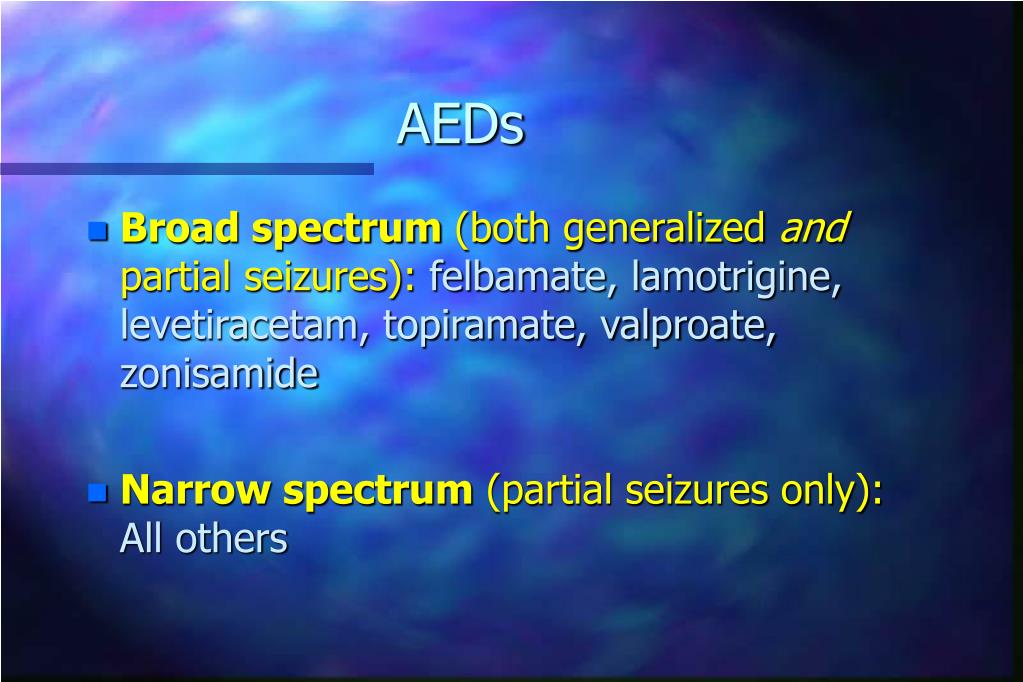 AEDs

Broad spectrum (both generalized and partial seizures): felbamate, lamotrigine, levetiracetam, topiramate, valproate, zonisamide

Narrow spectrum (partial seizures only): All others